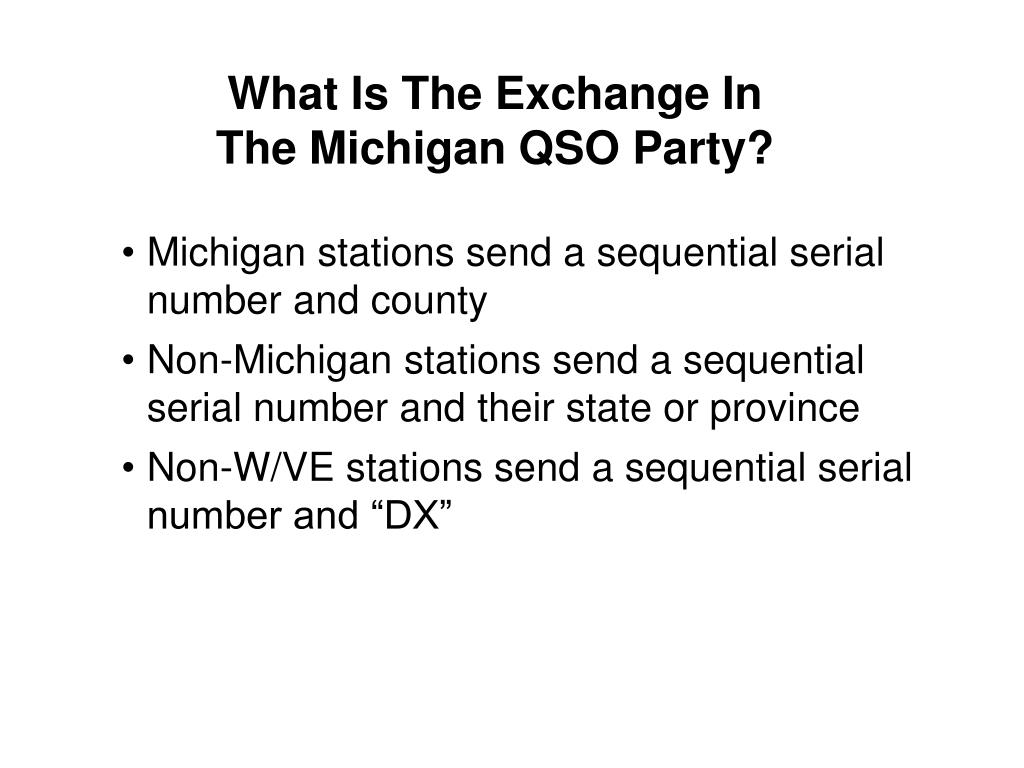 What Is The Exchange In
The Michigan QSO Party?

• Michigan stations send a sequential serial number and county
• Non-Michigan stations send a sequential serial number and their state or province
• Non-W/VE stations send a sequential serial number and “DX”